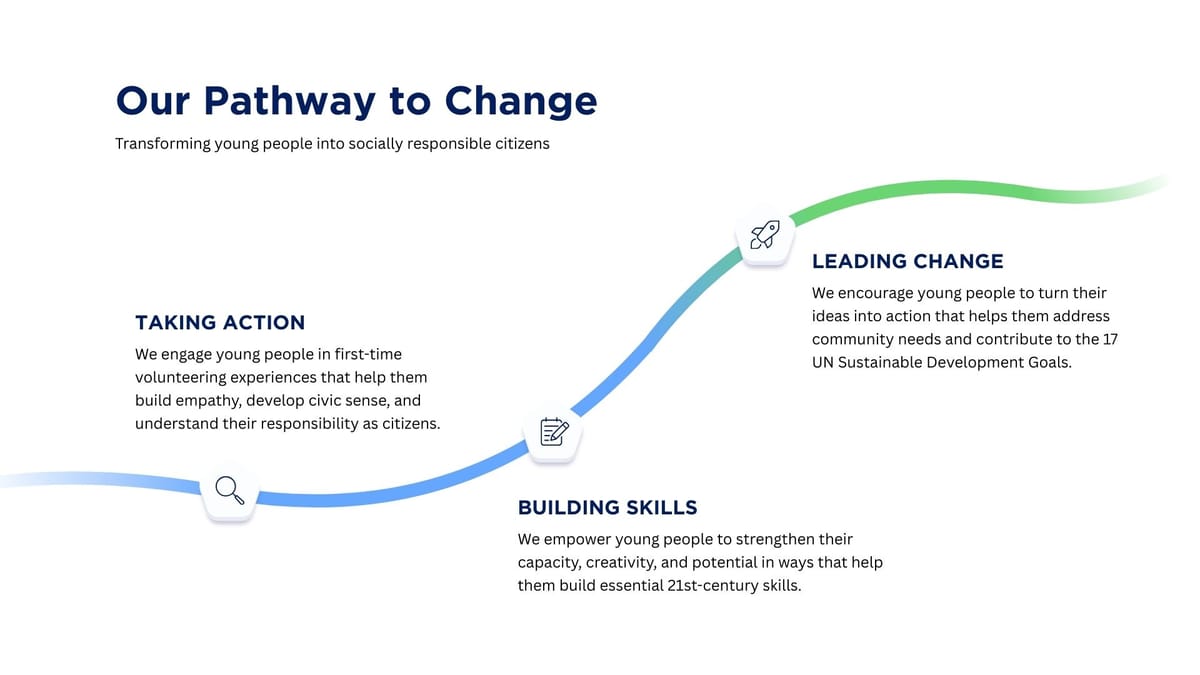 Our Pathway to Change

Transforming young people into socially responsible citizens

TAKING ACTION

We engage young people in first-time volunteering experiences that help them build empathy, develop civic sense, and understand their responsibility as citizens.

BUILDING SKILLS

We empower young people to strengthen their capacity, creativity, and potential in ways that help them build essential 21st-century skills.

LEADING CHANGE

We encourage young people to turn their ideas into action that helps them address community needs and contribute to the 17 UN Sustainable Development Goals.